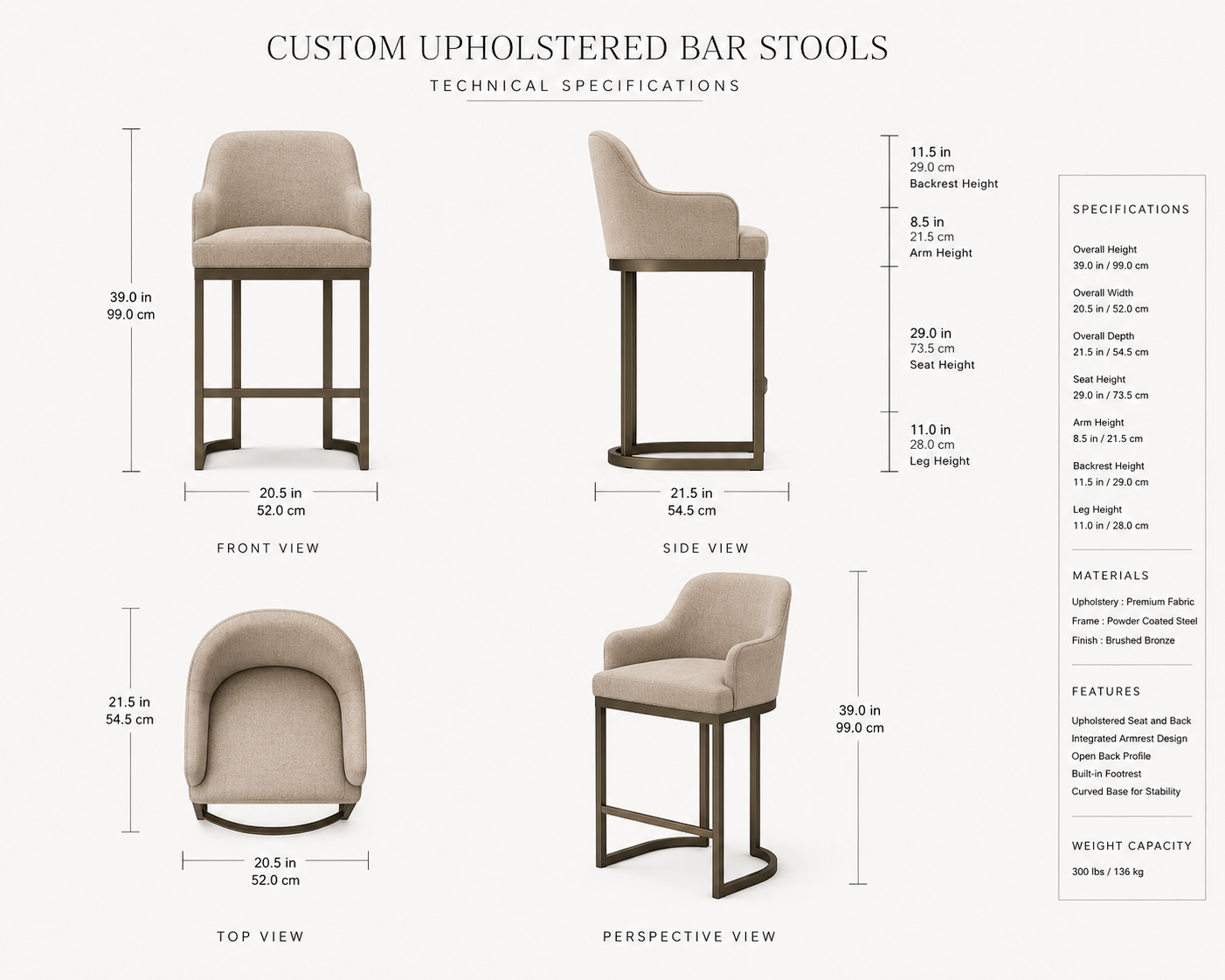 CUSTOM UPHOLSTERED BAR STOOLS

TECHNICAL SPECIFICATIONS

39.0 in
99.0 cm

20.5 in
52.0 cm

FRONT VIEW

11.5 in
29.0 cm
Backrest Height

8.5 in
21.5 cm
Arm Height

29.0 in
73.5 cm
Seat Height

11.0 in
28.0 cm
Leg Height

21.5 in
54.5 cm

SIDE VIEW

21.5 in
54.5 cm

20.5 in
52.0 cm

TOP VIEW

39.0 in
99.0 cm

PERSPECTIVE VIEW

SPECIFICATIONS

Overall Height
39.0 in / 99.0 cm

Overall Width
20.5 in / 52.0 cm

Overall Depth
21.5 in / 54.5 cm

Seat Height
29.0 in / 73.5 cm

Arm Height
8.5 in / 21.5 cm

Backrest Height
11.5 in / 29.0 cm

Leg Height
11.0 in / 28.0 cm

MATERIALS

Upholstery : Premium Fabric
Frame : Powder Coated Steel
Finish : Brushed Bronze

FEATURES

Upholstered Seat and Back
Integrated Armrest Design
Open Back Profile
Built-in Footrest
Curved Base for Stability

WEIGHT CAPACITY

300 lbs / 136 kg